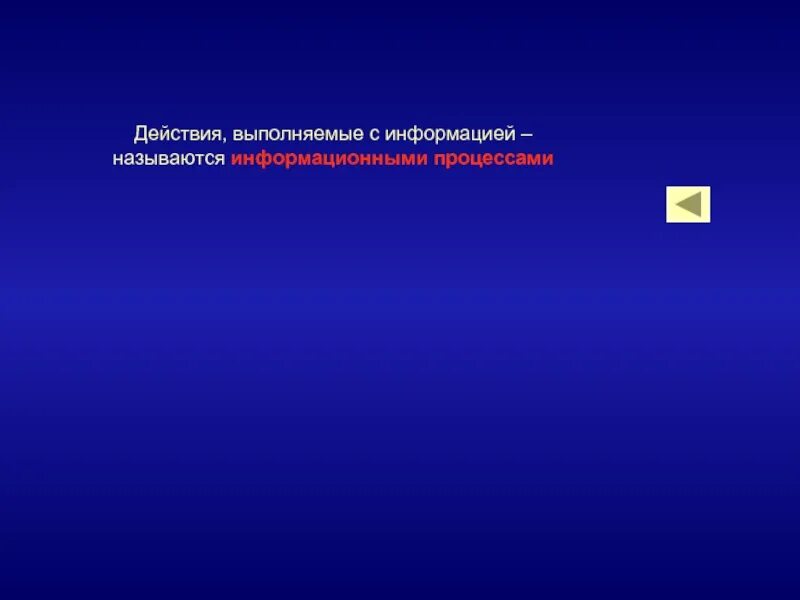 Действия, выполняемые с информацией – называются информационными процессами